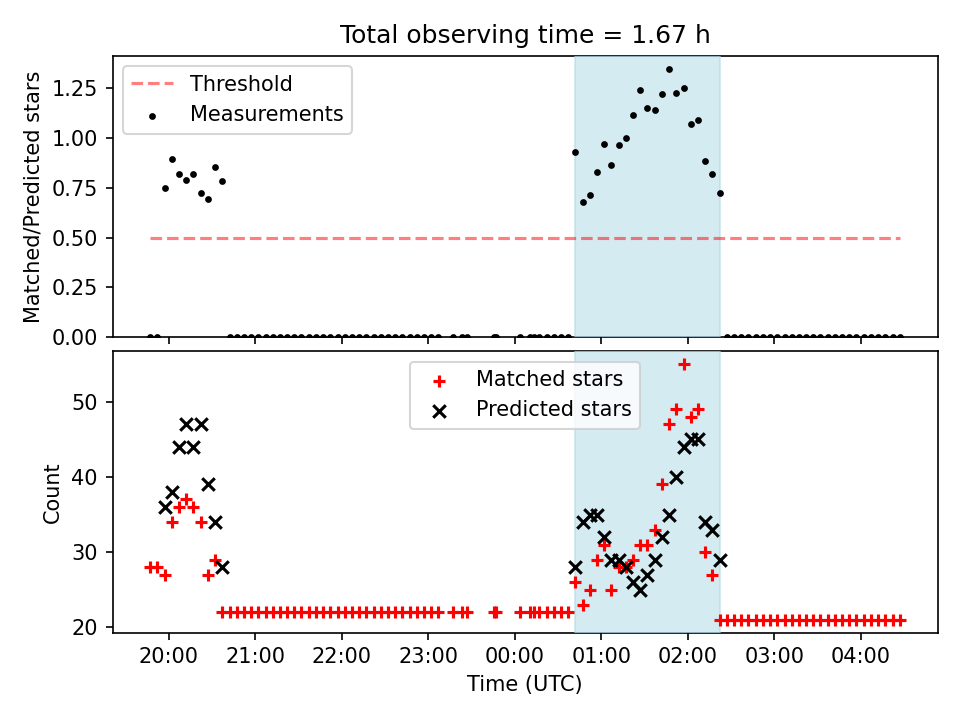 Total observing time = 1.67 h

Threshold
Measurements

Matched/Predicted stars

1.25
1.00
0.75
0.50
0.25
0.00

Matched stars
Predicted stars

Count

50
40
30
20

20:00
21:00
22:00
23:00
00:00
01:00
02:00
03:00
04:00

Time (UTC)